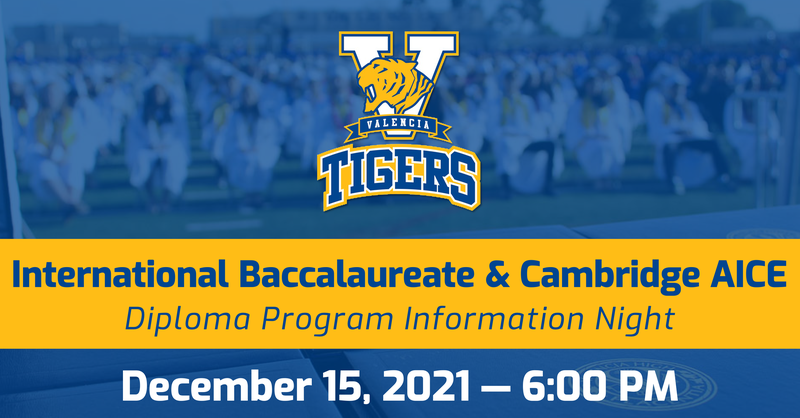 V
VALENCIA
TIGERS

International Baccalaureate & Cambridge AICE
Diploma Program Information Night

December 15, 2021 — 6:00 PM